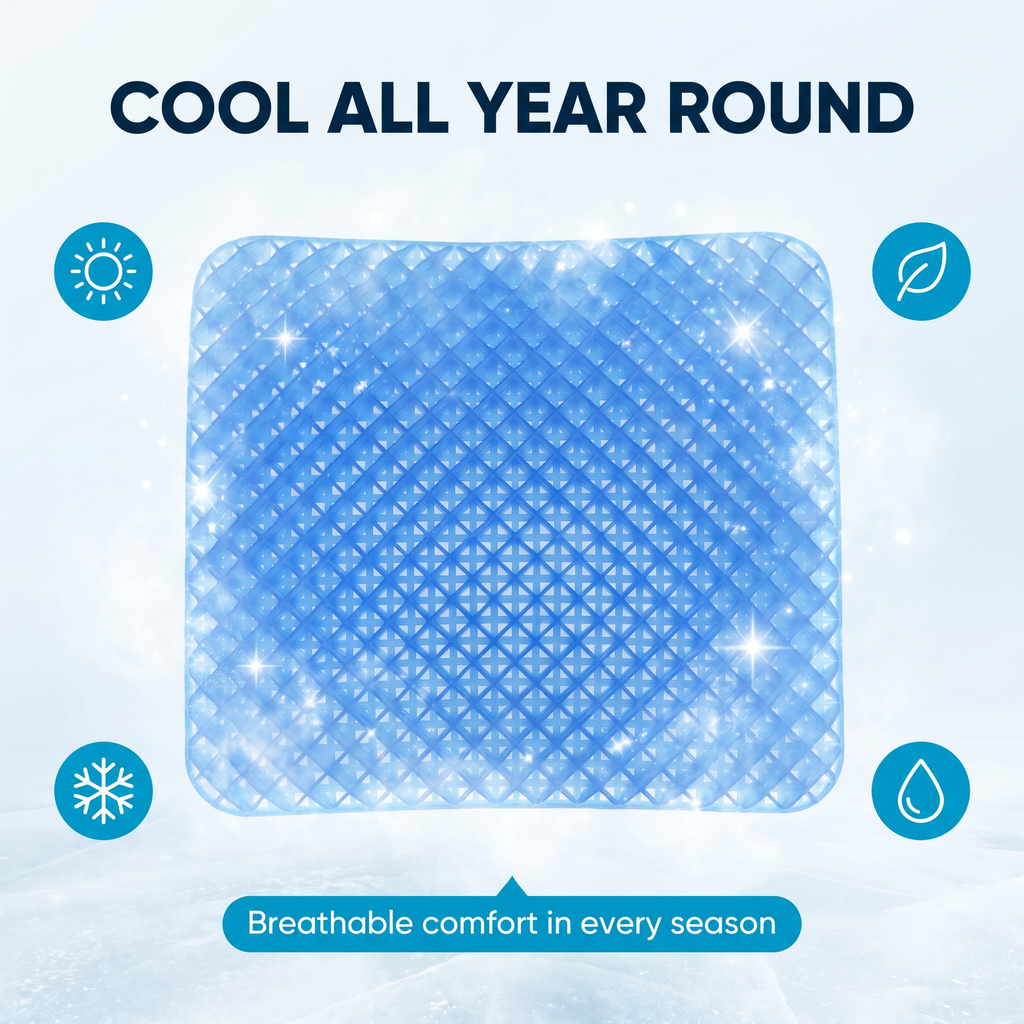 COOL ALL YEAR ROUND

Breathable comfort in every season